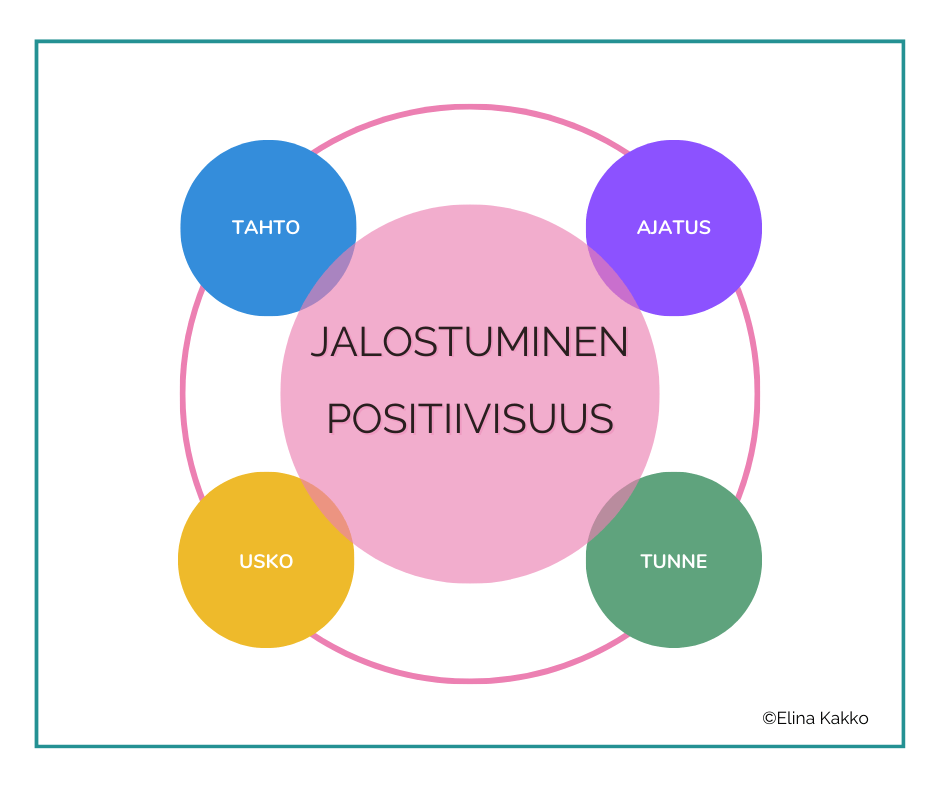 TAHTO

AJATUS

JALOSTUMINEN

POSITIIVISUUS

USKO

TUNNE

©Elina Kakko